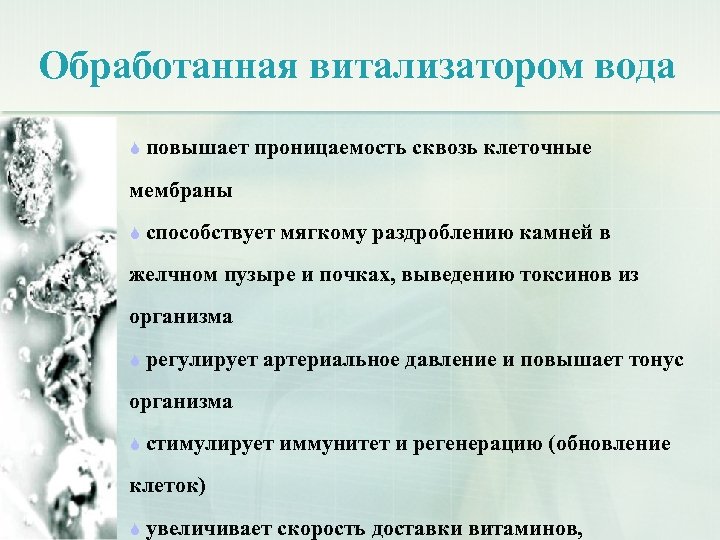 Обработанная витализатором вода

повышает проницаемость сквозь клеточные мембраны

способствует мягкому раздроблению камней в желчном пузыре и почках, выведению токсинов из организма

регулирует артериальное давление и повышает тонус организма

стимулирует иммунитет и регенерацию (обновление клеток)

увеличивает скорость доставки витаминов,